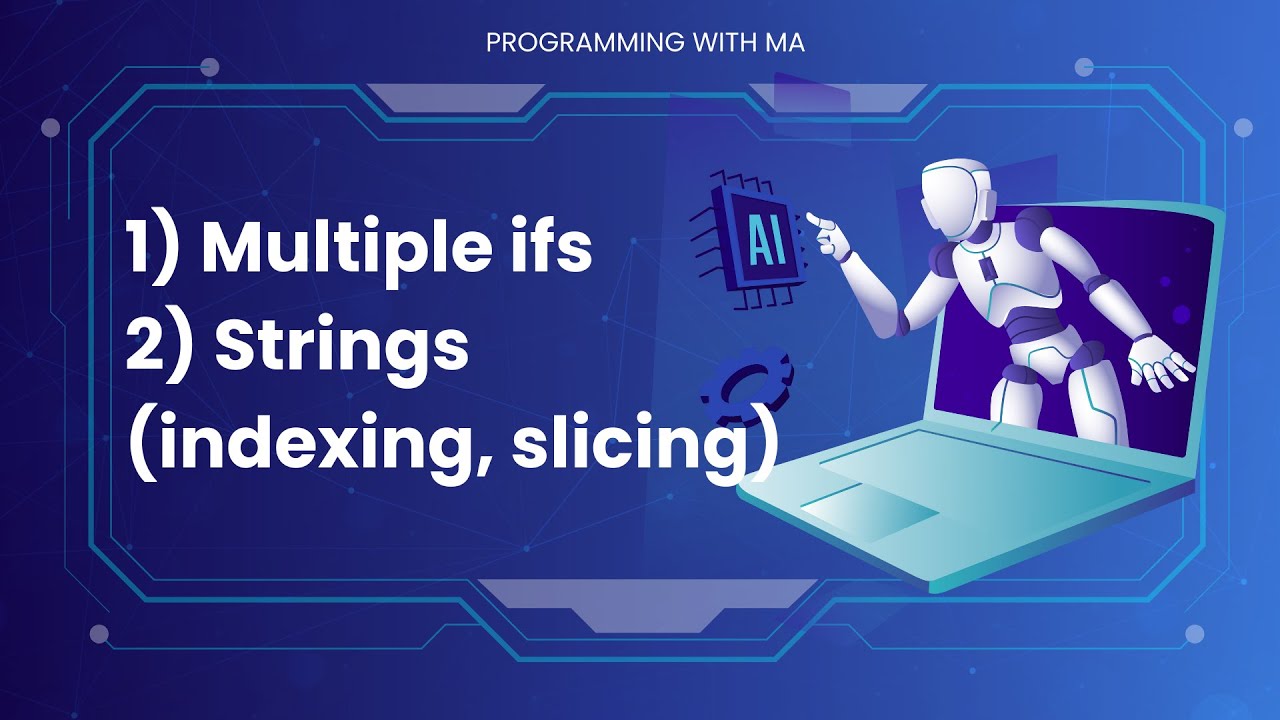 PROGRAMMING WITH MA

1) Multiple ifs
2) Strings
(indexing, slicing)

AI